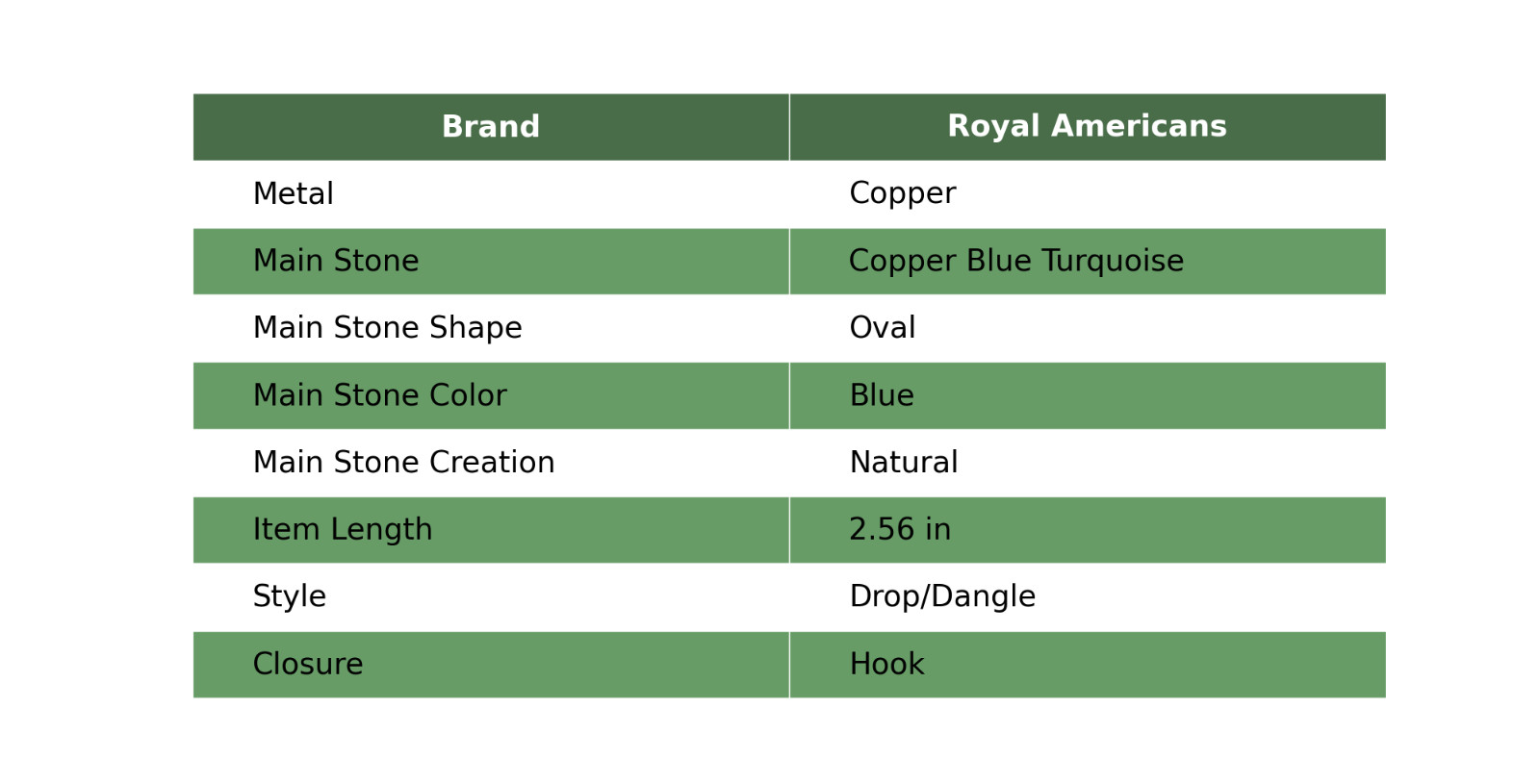 | Brand | Royal Americans |
|---|---|
| Metal | Copper |
| Main Stone | Copper Blue Turquoise |
| Main Stone Shape | Oval |
| Main Stone Color | Blue |
| Main Stone Creation | Natural |
| Item Length | 2.56 in |
| Style | Drop/Dangle |
| Closure | Hook |